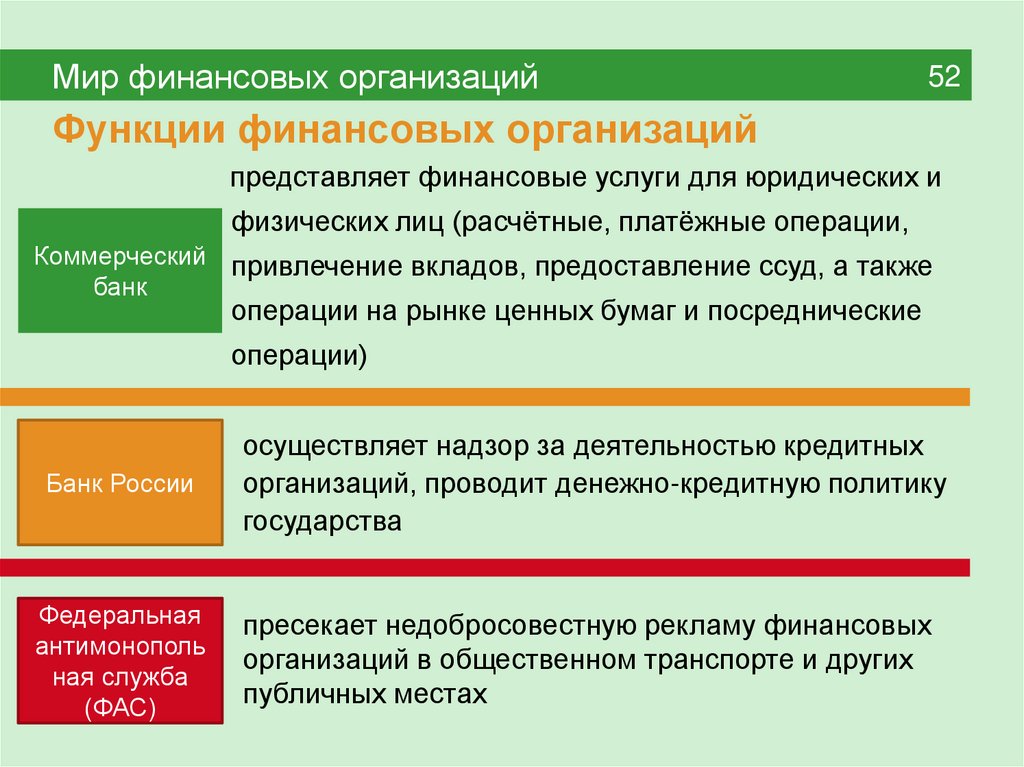 Мир финансовых организаций

52

Функции финансовых организаций

Коммерческий банк

представляет финансовые услуги для юридических и физических лиц (расчётные, платёжные операции, привлечение вкладов, предоставление ссуд, а также операции на рынке ценных бумаг и посреднические операции)

Банк России

осуществляет надзор за деятельностью кредитных организаций, проводит денежно-кредитную политику государства

Федеральная антимонопольная служба (ФАС)

пресекает недобросовестную рекламу финансовых организаций в общественном транспорте и других публичных местах